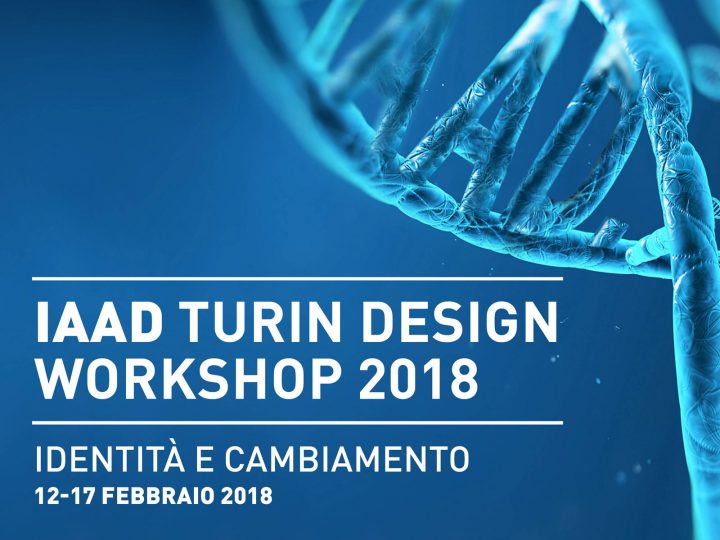 IAAD TURIN DESIGN WORKSHOP 2018

IDENTITÀ E CAMBIAMENTO
12-17 FEBBRAIO 2018